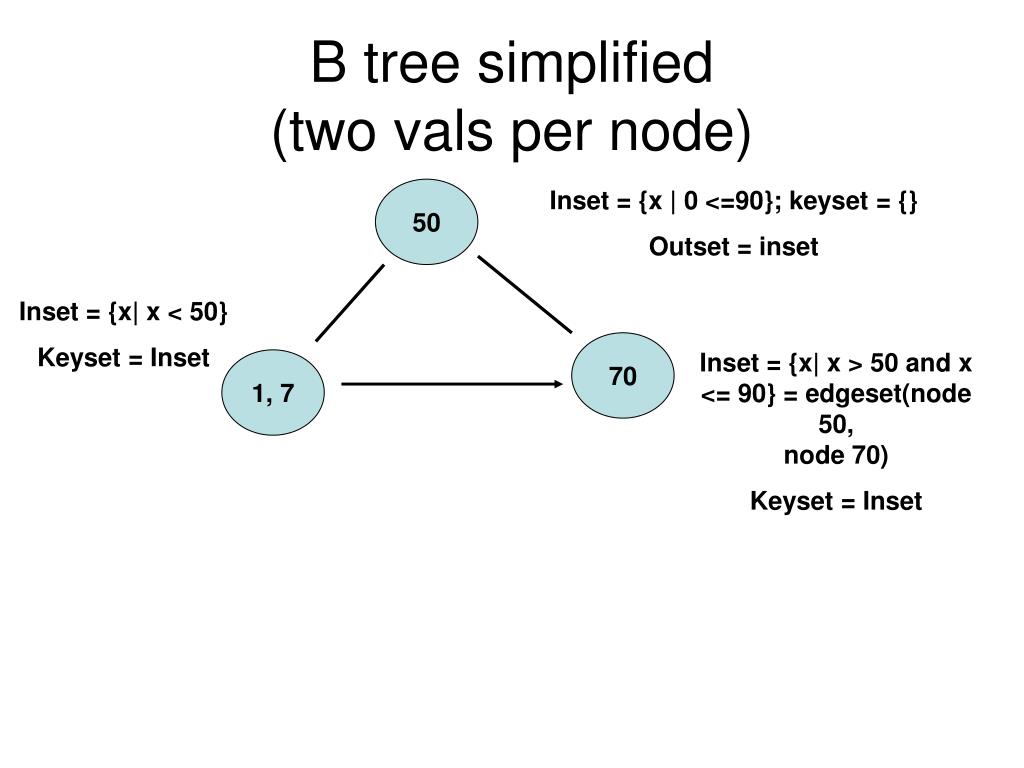 B tree simplified
(two vals per node)

50

Inset = {x | 0 <=90}; keyset = {}

Outset = inset

Inset = {x| x < 50}

Keyset = Inset

1, 7

70

Inset = {x| x > 50 and x <= 90} = edgeset(node 50, node 70)

Keyset = Inset